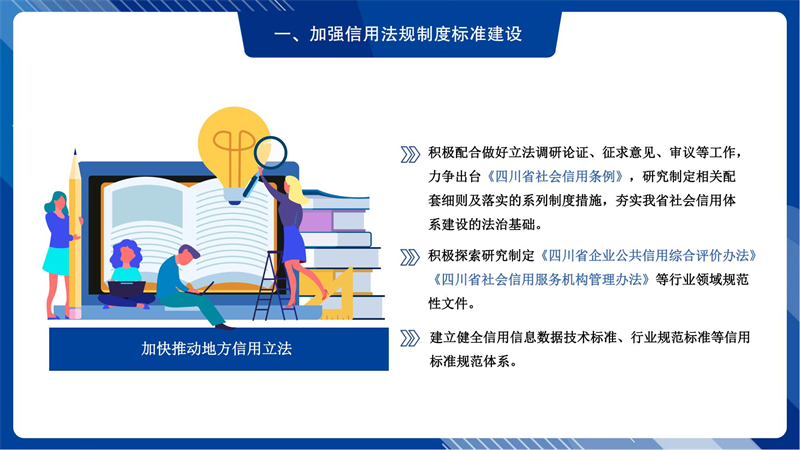 一、加强信用法规制度标准建设

加快推动地方信用立法

积极配合做好立法调研论证、征求意见、审议等工作，力争出台《四川省社会信用条例》，研究制定相关配套细则及落实的系列制度措施，夯实我省社会信用体系建设的法治基础。

积极探索研究制定《四川省企业公共信用综合评价办法》《四川省社会信用服务机构管理办法》等行业领域规范性文件。

建立健全信用信息数据技术标准、行业规范标准等信用标准规范体系。